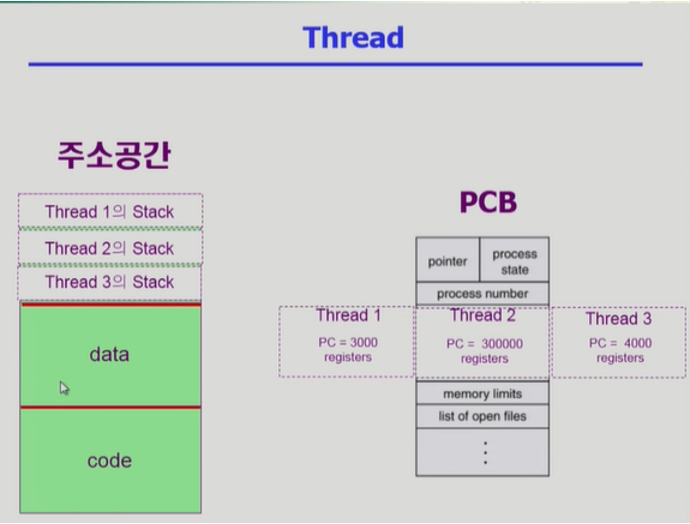 Thread

주소공간

Thread 1의 Stack
Thread 2의 Stack
Thread 3의 Stack

data

code

PCB

pointer
process state
process number

Thread 1
PC = 3000
registers

Thread 2
PC = 300000
registers

Thread 3
PC = 4000
registers

memory limits
list of open files
⋮